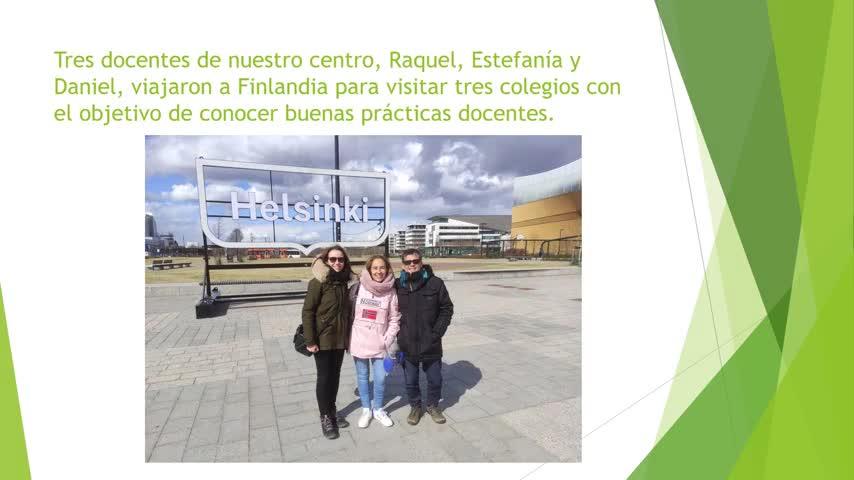 Tres docentes de nuestro centro, Raquel, Estefanía y Daniel, viajaron a Finlandia para visitar tres colegios con el objetivo de conocer buenas prácticas docentes.

Helsinki